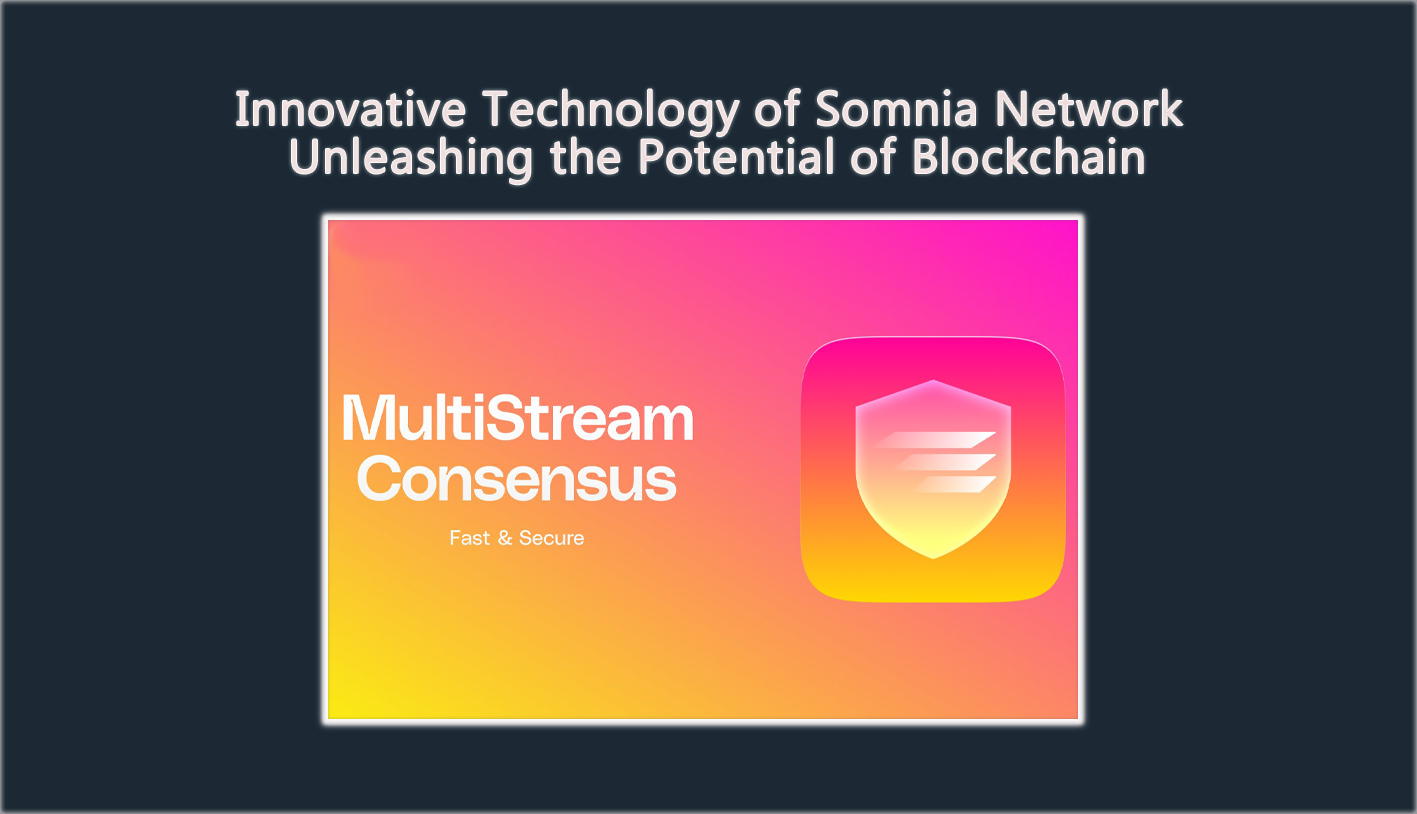 Innovative Technology of Somnia Network
Unleashing the Potential of Blockchain

MultiStream Consensus

Fast & Secure